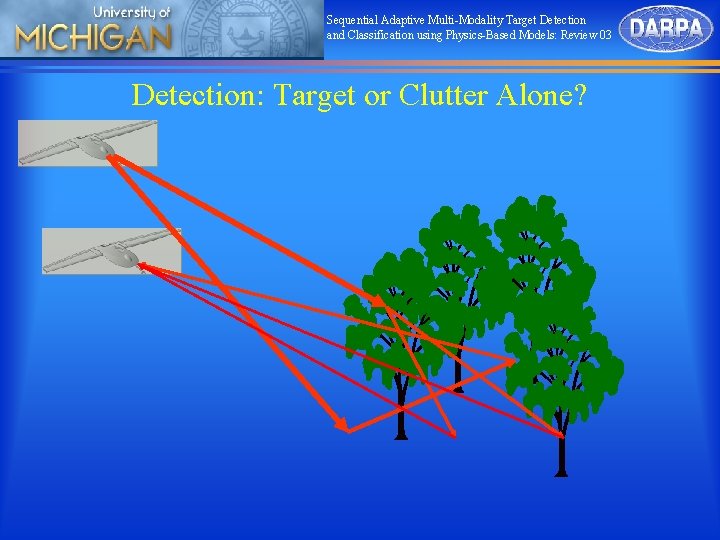 University of
MICHIGAN

Sequential Adaptive Multi-Modality Target Detection and Classification using Physics-Based Models: Review 03

DARPA

Detection: Target or Clutter Alone?